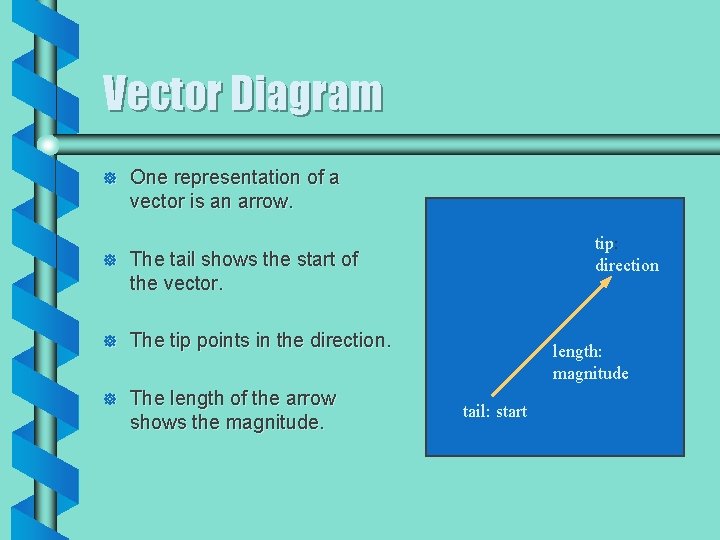 Vector Diagram

One representation of a vector is an arrow.

The tail shows the start of the vector.

The tip points in the direction.

The length of the arrow shows the magnitude.

tip: direction

length: magnitude

tail: start